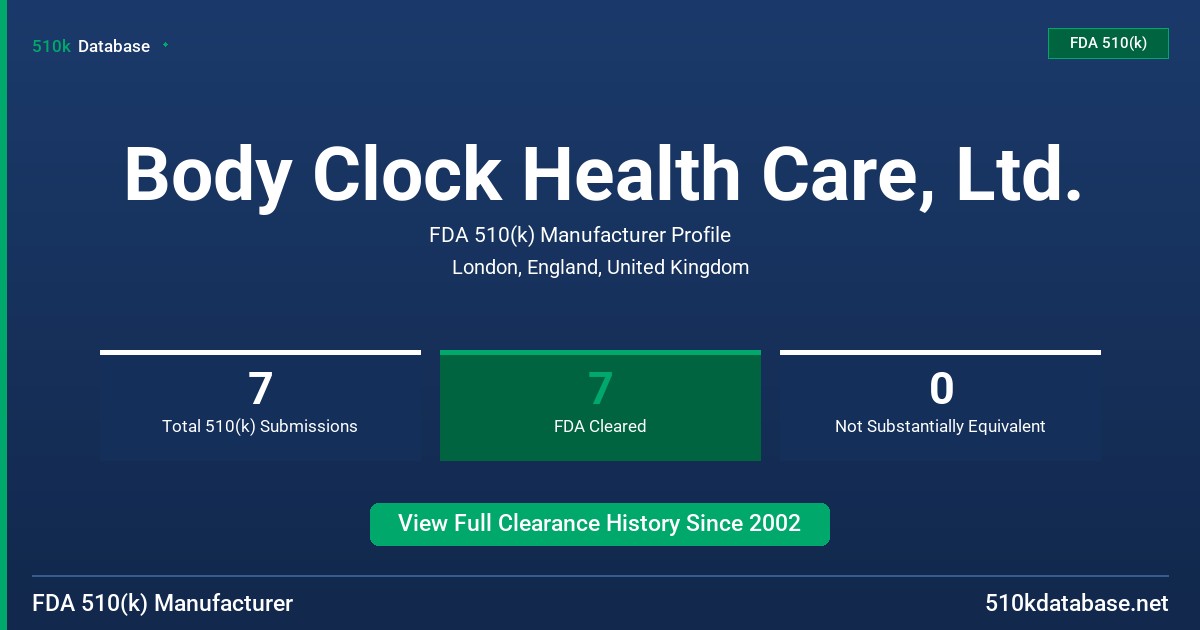 510k Database

FDA 510(k)

Body Clock Health Care, Ltd.

FDA 510(k) Manufacturer Profile

London, England, United Kingdom

7
Total 510(k) Submissions

7
FDA Cleared

0
Not Substantially Equivalent

View Full Clearance History Since 2002

FDA 510(k) Manufacturer

510kdatabase.net